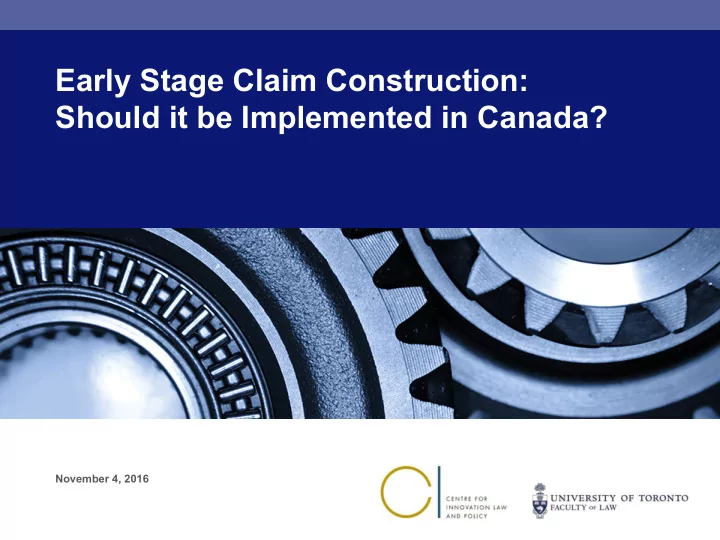 Early Stage Claim Construction:
Should it be Implemented in Canada?

November 4, 2016

CENTRE FOR INNOVATION LAW AND POLICY

UNIVERSITY OF TORONTO
FACULTY OF LAW